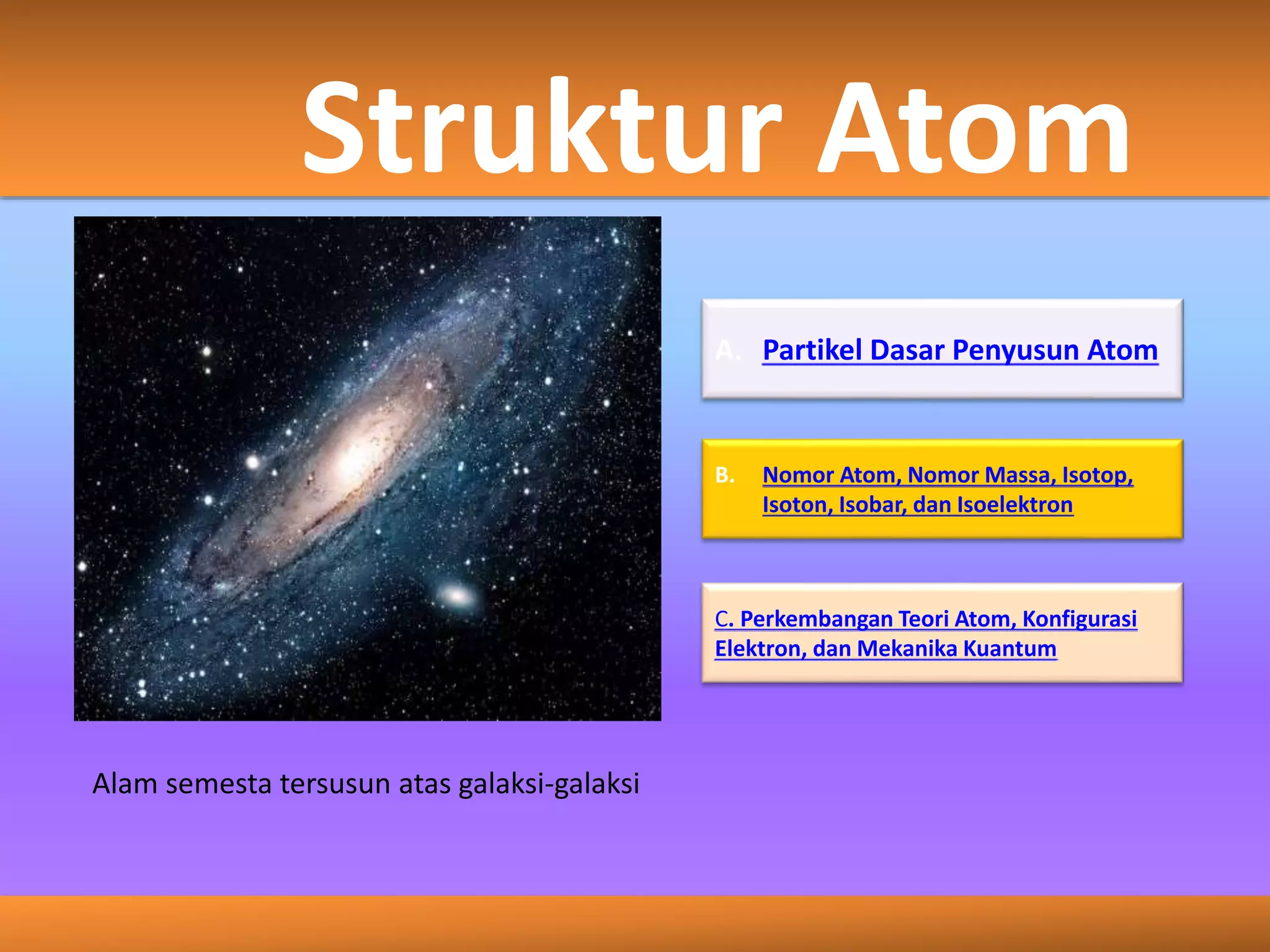 Struktur Atom

A. Partikel Dasar Penyusun Atom

B. Nomor Atom, Nomor Massa, Isotop, Isoton, Isobar, dan Isoelektron

C. Perkembangan Teori Atom, Konfigurasi Elektron, dan Mekanika Kuantum

Alam semesta tersusun atas galaksi-galaksi